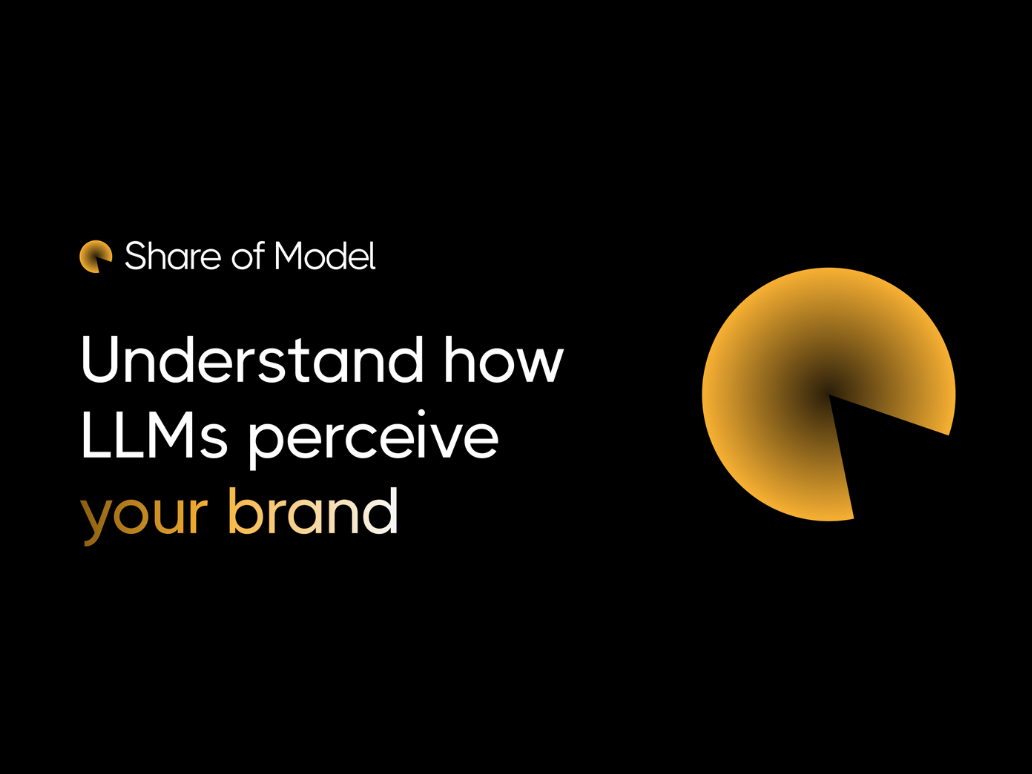 Share of Model

Understand how LLMs perceive your brand